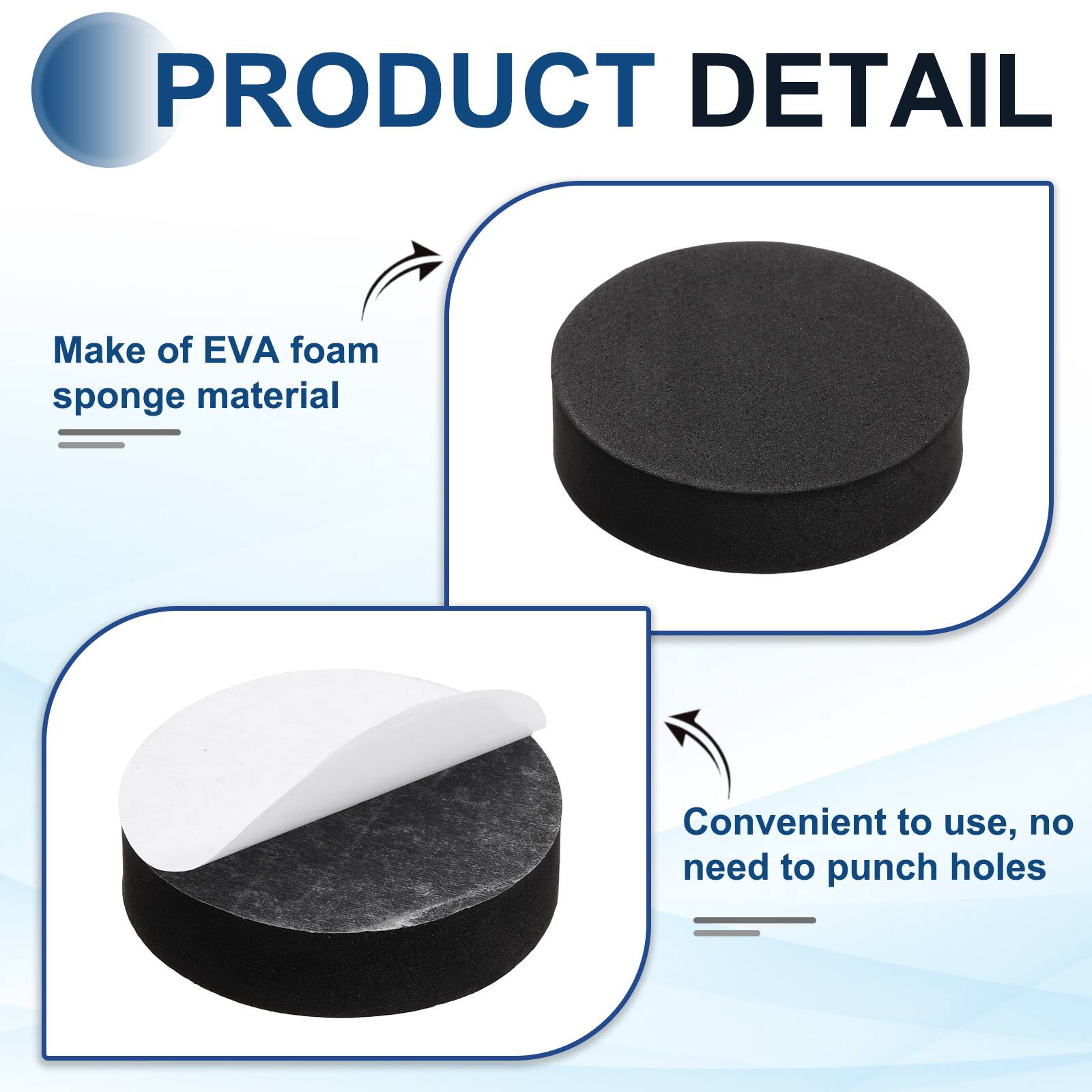 PRODUCT DETAIL

Make of EVA foam sponge material

Convenient to use, no need to punch holes